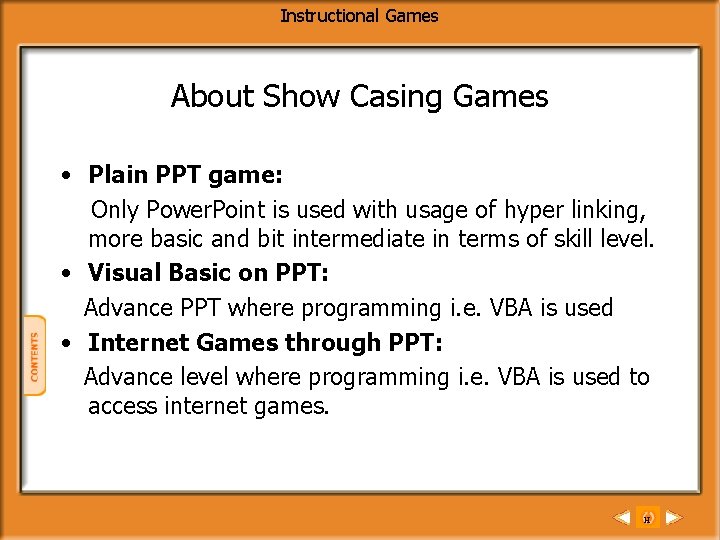 Instructional Games

About Show Casing Games

• Plain PPT game:
Only PowerPoint is used with usage of hyper linking, more basic and bit intermediate in terms of skill level.

• Visual Basic on PPT:
Advance PPT where programming i.e. VBA is used

• Internet Games through PPT:
Advance level where programming i.e. VBA is used to access internet games.

CONTENTS

H